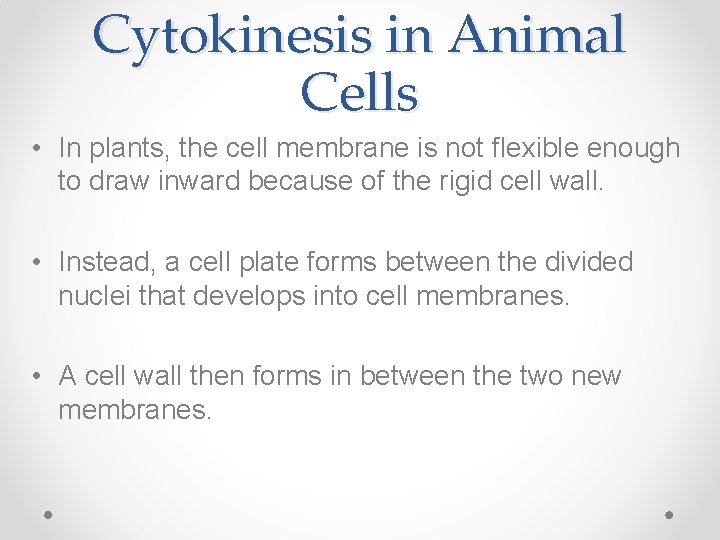 Cytokinesis in Animal Cells

• In plants, the cell membrane is not flexible enough to draw inward because of the rigid cell wall.

• Instead, a cell plate forms between the divided nuclei that develops into cell membranes.

• A cell wall then forms in between the two new membranes.